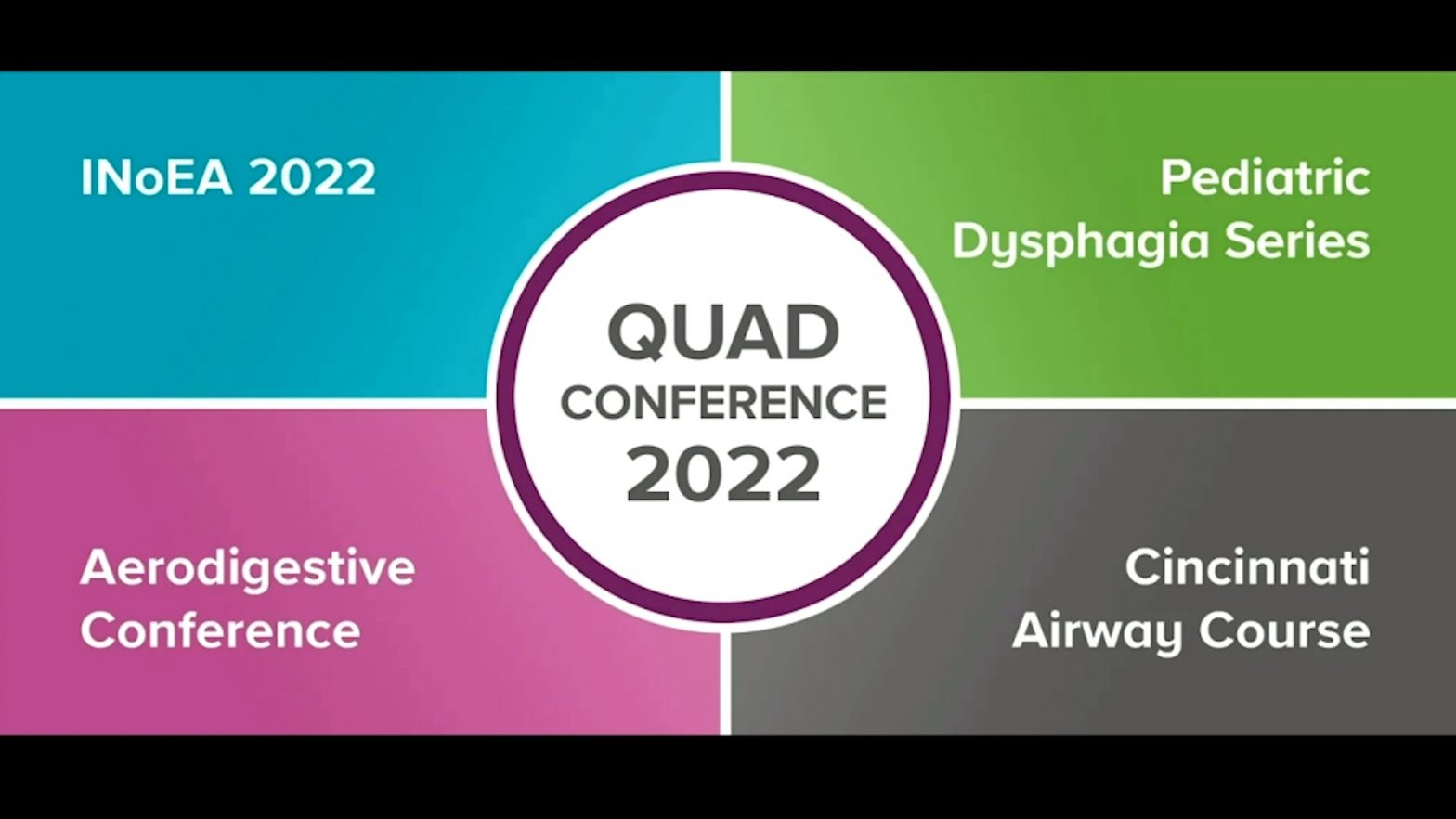 INoEA 2022

Pediatric Dysphagia Series

QUAD CONFERENCE 2022

Aerodigestive Conference

Cincinnati Airway Course